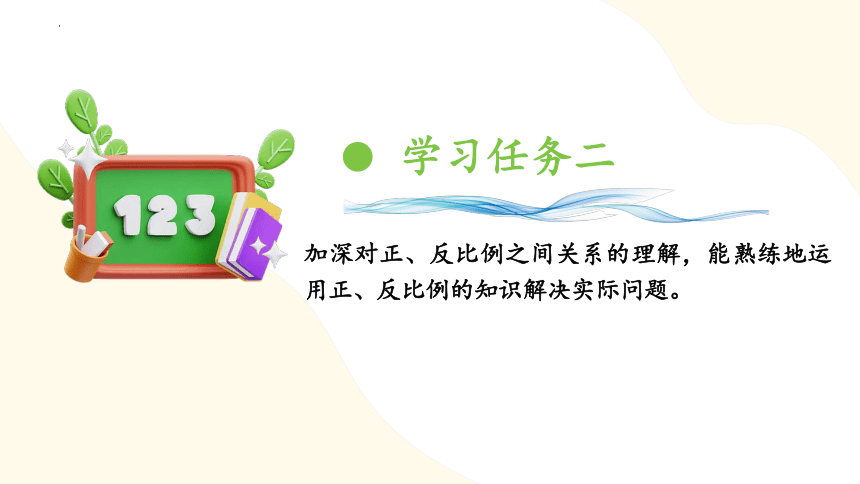 123

学习任务二

加深对正、反比例之间关系的理解，能熟练地运用正、反比例的知识解决实际问题。